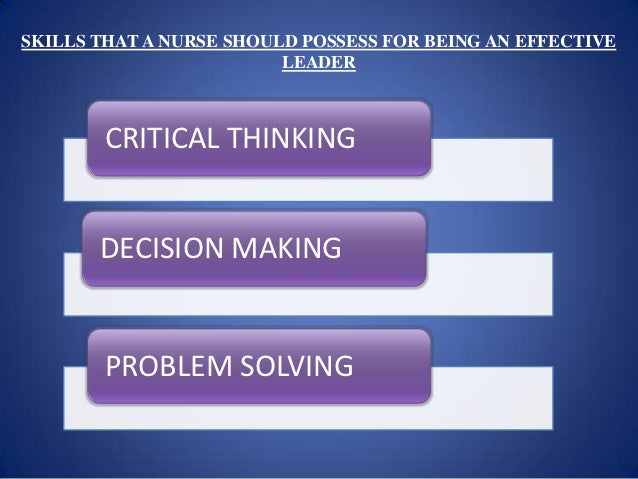 SKILLS THAT A NURSE SHOULD POSSESS FOR BEING AN EFFECTIVE LEADER

CRITICAL THINKING

DECISION MAKING

PROBLEM SOLVING